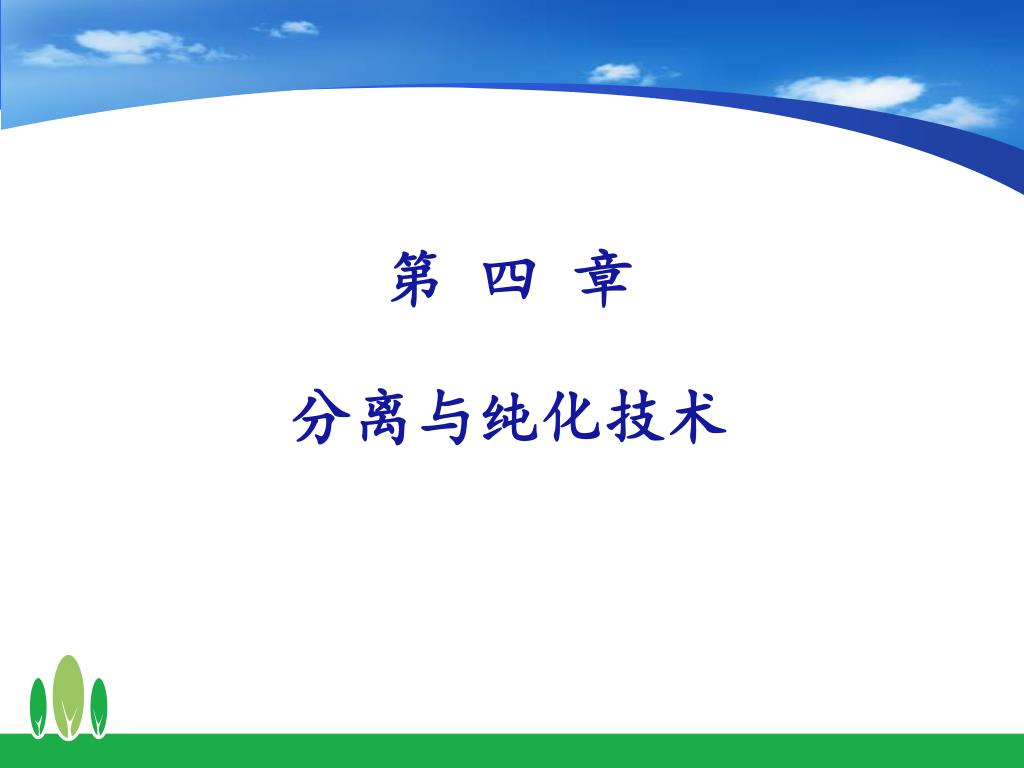 第 四 章

分离与纯化技术